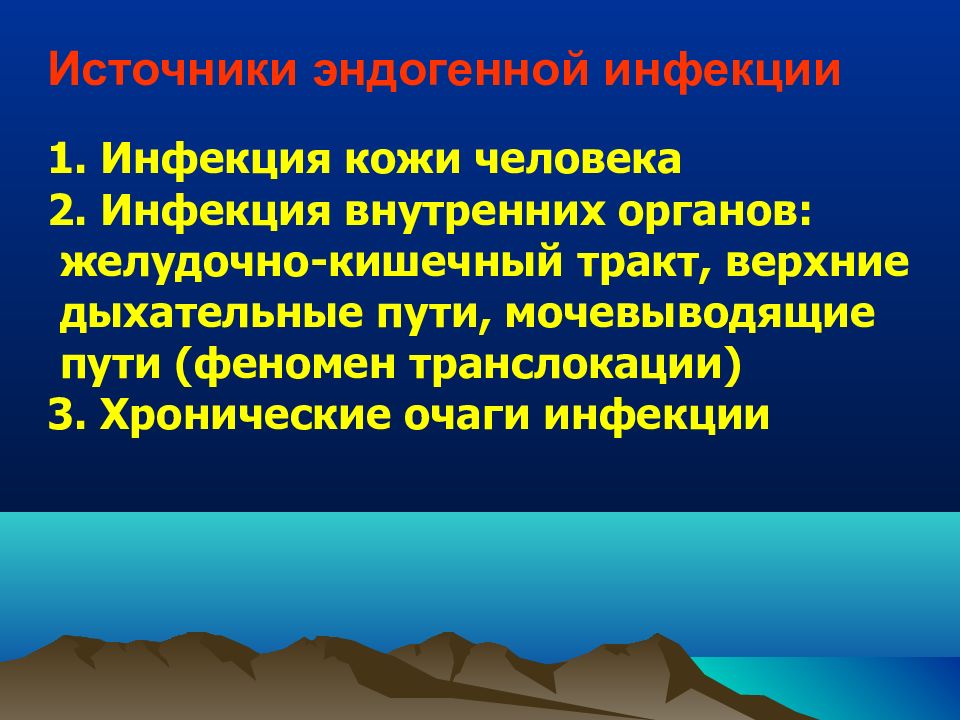 Источники эндогенной инфекции

1. Инфекция кожи человека
2. Инфекция внутренних органов: желудочно-кишечный тракт, верхние дыхательные пути, мочевыводящие пути (феномен транслокации)
3. Хронические очаги инфекции